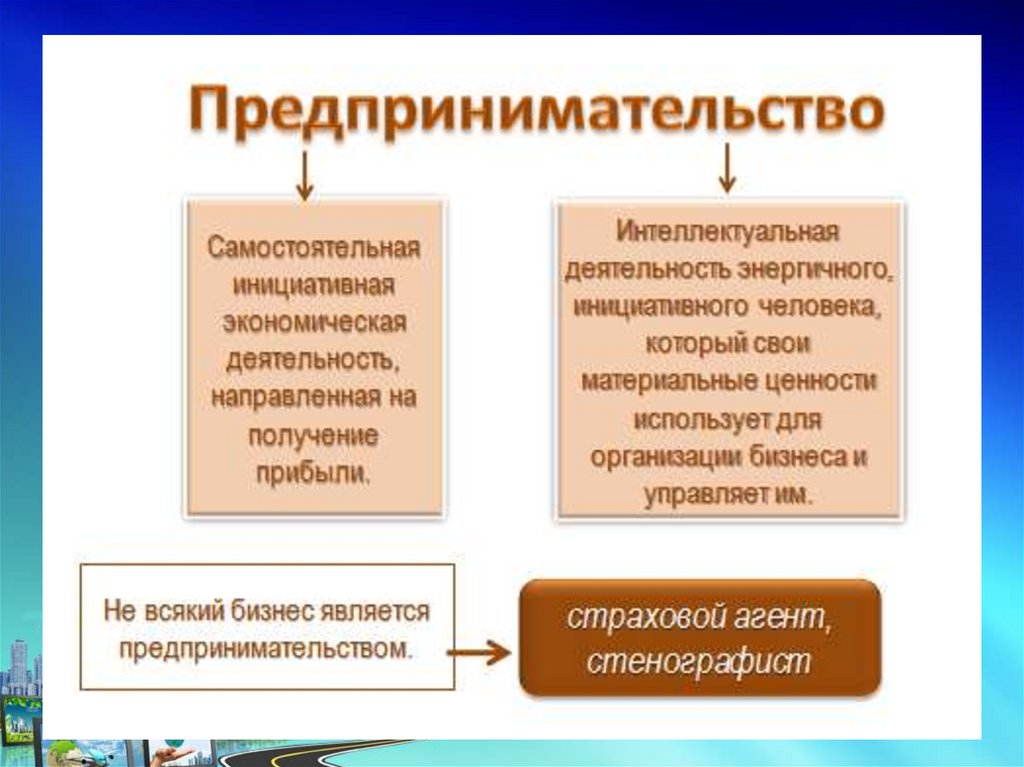 Предпринимательство

Самостоятельная инициативная экономическая деятельность, направленная на получение прибыли.

Интеллектуальная деятельность энергичного, инициативного человека, который свои материальные ценности использует для организации бизнеса и управляет им.

Не всякий бизнес является предпринимательством.

страховой агент, стенографист